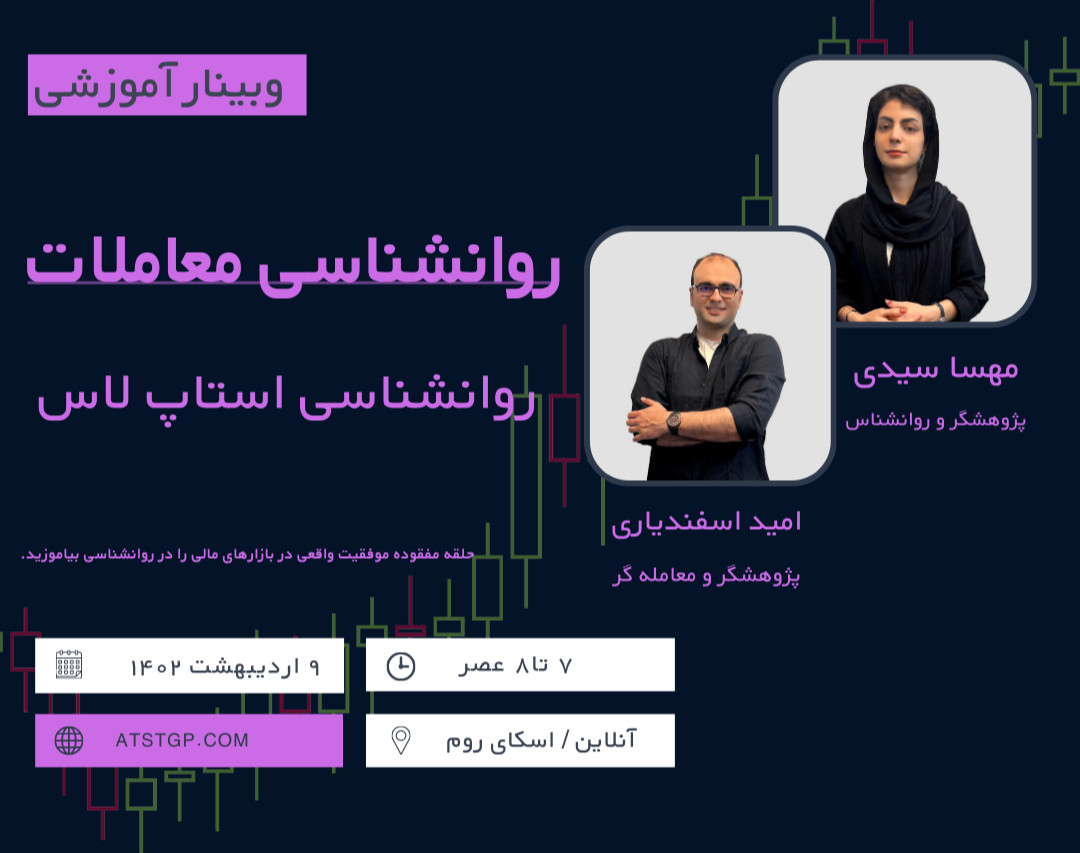 وبینار آموزشی

روانشناسی معاملات

روانشناسی استاپ لاس

مهسا سیدی

پژوهشگر و روانشناس

امید اسفندیاری

پژوهشگر و معامله گر

حلقه مفقوده موفقیت واقعی در بازارهای مالی را در روانشناسی بیاموزید.

۹ اردیبهشت ۱۴۰۲

۷ تا ۸ عصر

ATSTGP.COM

آنلاین / اسکای روم